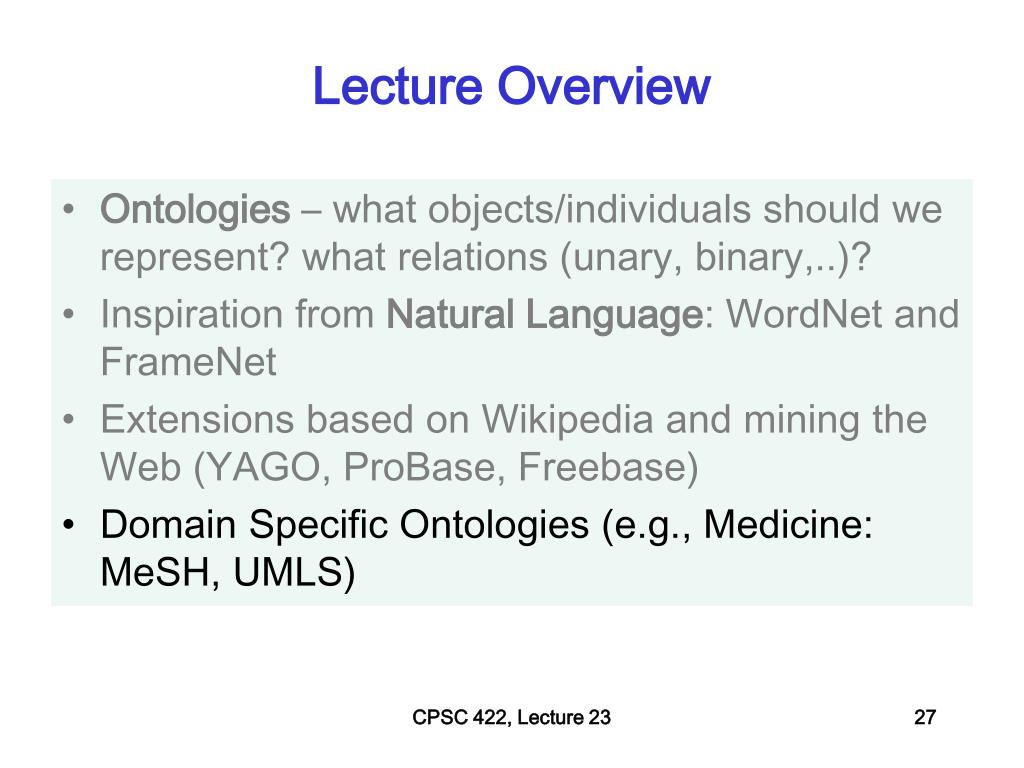 Lecture Overview

• Ontologies – what objects/individuals should we represent? what relations (unary, binary,..)?
• Inspiration from Natural Language: WordNet and FrameNet
• Extensions based on Wikipedia and mining the Web (YAGO, ProBase, Freebase)
• Domain Specific Ontologies (e.g., Medicine: MeSH, UMLS)

CPSC 422, Lecture 23

27